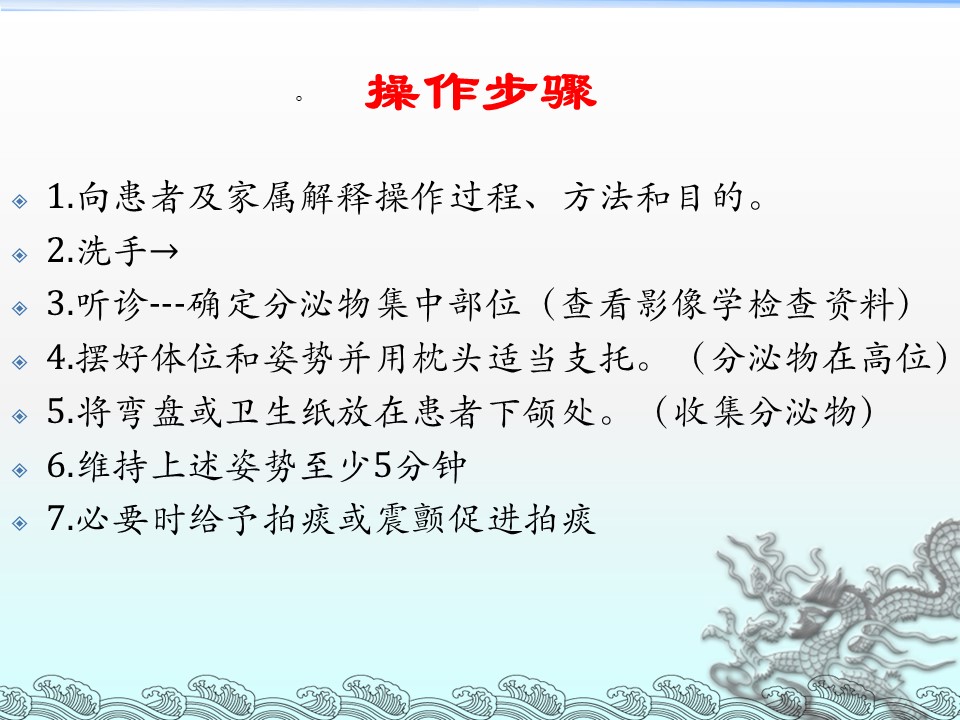 。 操作步骤

1.向患者及家属解释操作过程、方法和目的。
2.洗手→
3.听诊---确定分泌物集中部位（查看影像学检查资料）
4.摆好体位和姿势并用枕头适当支托。（分泌物在高位）
5.将弯盘或卫生纸放在患者下颌处。（收集分泌物）
6.维持上述姿势至少5分钟
7.必要时给予拍痰或震颤促进拍痰